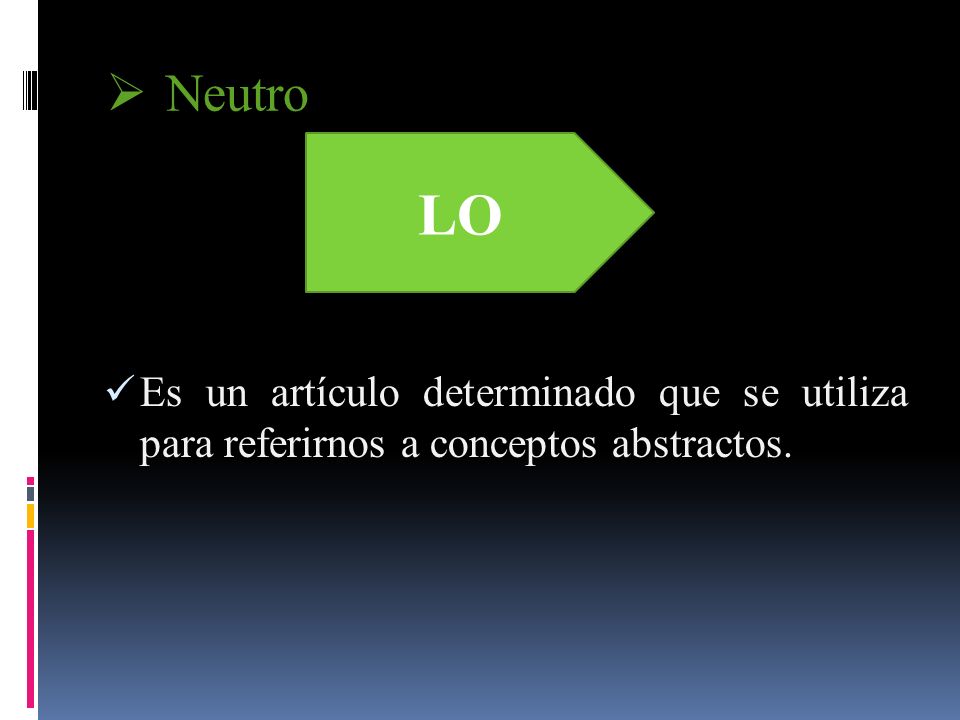 ➢ Neutro

LO

✓ Es un artículo determinado que se utiliza para referirnos a conceptos abstractos.